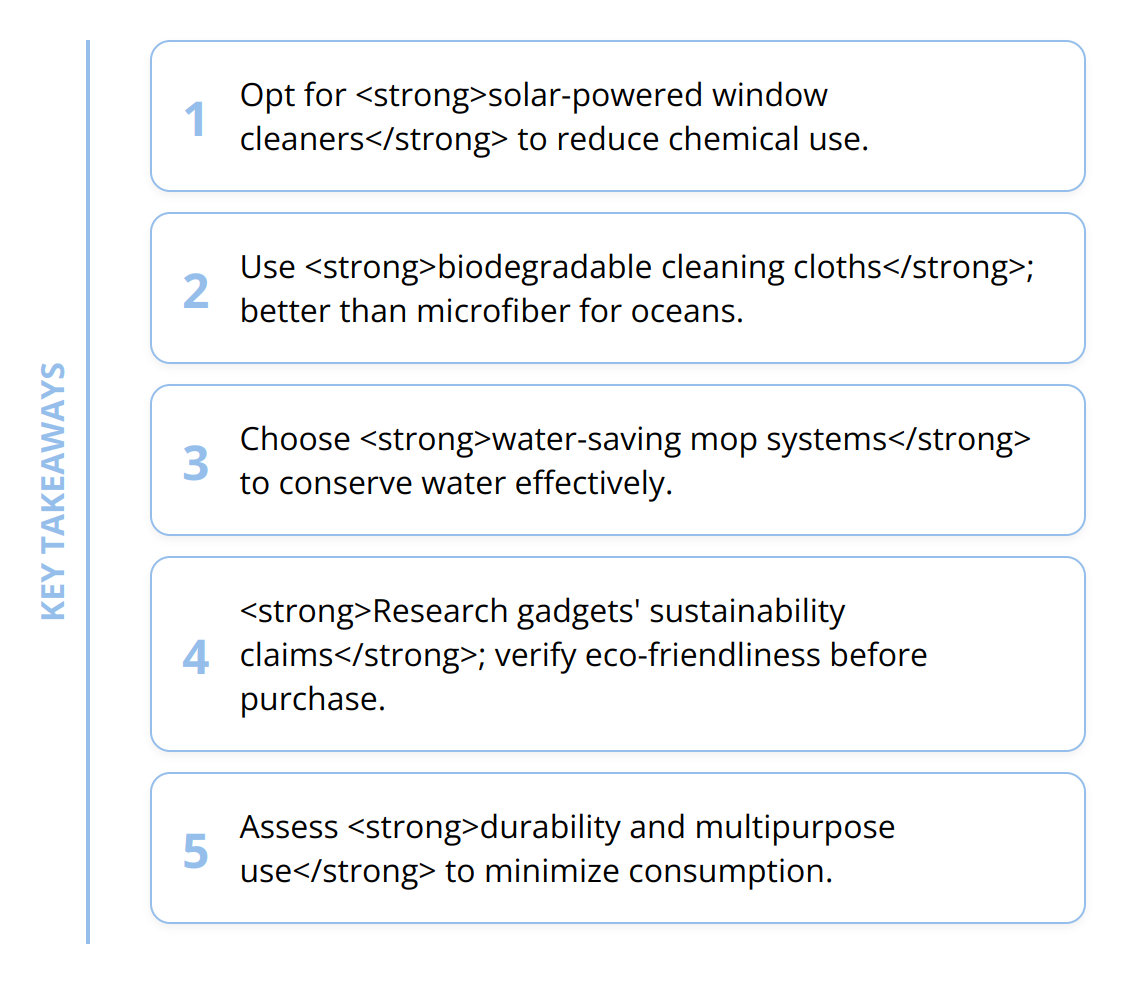 KEY TAKEAWAYS

1 Opt for <strong>solar-powered window cleaners</strong> to reduce chemical use.

2 Use <strong>biodegradable cleaning cloths</strong>; better than microfiber for oceans.

3 Choose <strong>water-saving mop systems</strong> to conserve water effectively.

4 <strong>Research gadgets' sustainability claims</strong>; verify eco-friendliness before purchase.

5 Assess <strong>durability and multipurpose use</strong> to minimize consumption.